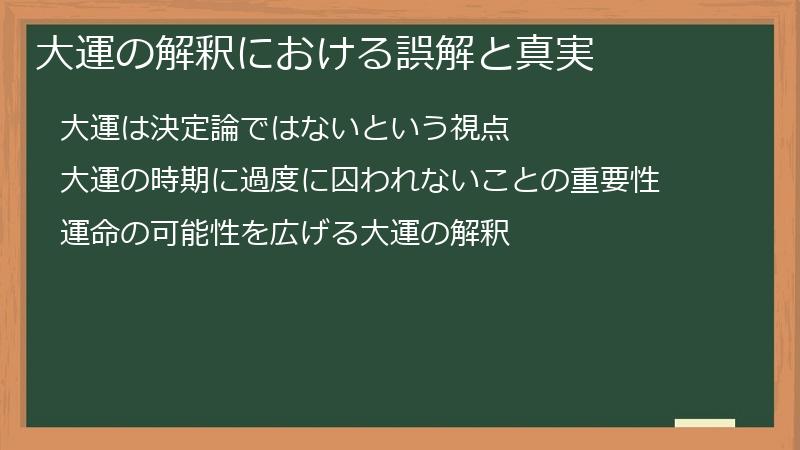 大運の解釈における誤解と真実

大運は決定論ではないという視点

大運の時期に過度に囚われないことの重要性

運命の可能性を広げる大運の解釈